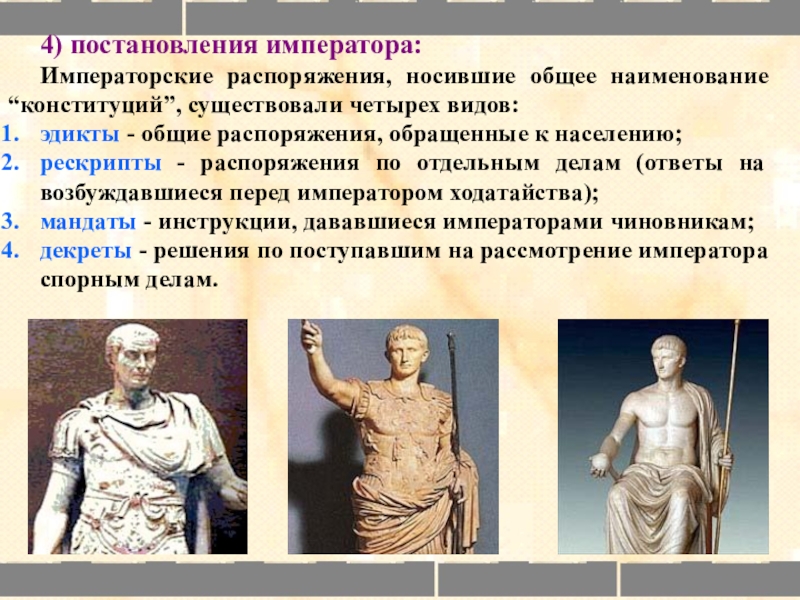 4) постановления императора:

Императорские распоряжения, носившие общее наименование “конституций”, существовали четырех видов:

1. эдикты - общие распоряжения, обращенные к населению;
2. рескрипты - распоряжения по отдельным делам (ответы на возбуждавшиеся перед императором ходатайства);
3. мандаты - инструкции, дававшиеся императорами чиновникам;
4. декреты - решения по поступавшим на рассмотрение императора спорным делам.